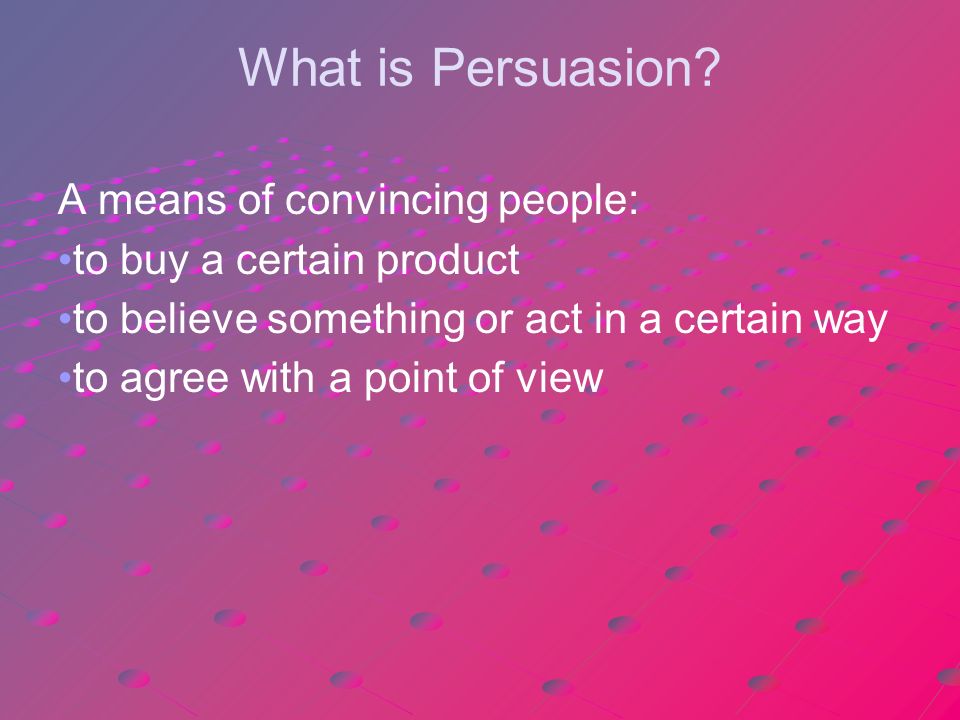 What is Persuasion?

A means of convincing people:
•to buy a certain product
•to believe something or act in a certain way
•to agree with a point of view